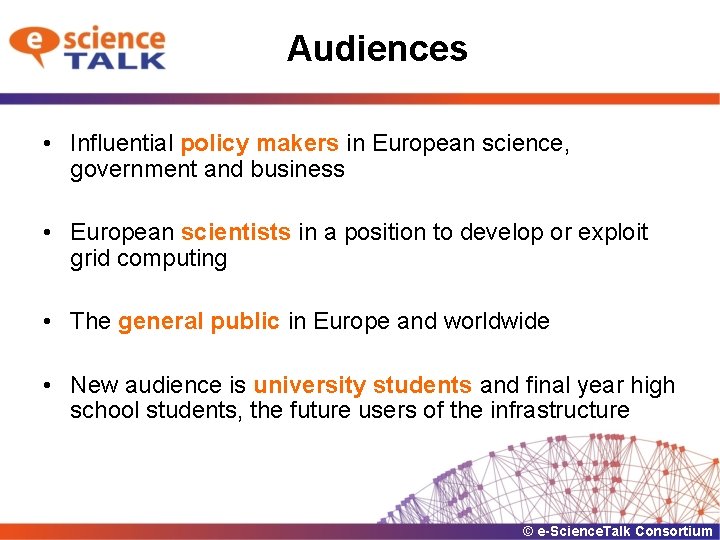 e science TALK

Audiences

• Influential policy makers in European science, government and business

• European scientists in a position to develop or exploit grid computing

• The general public in Europe and worldwide

• New audience is university students and final year high school students, the future users of the infrastructure

© e-ScienceTalk Consortium